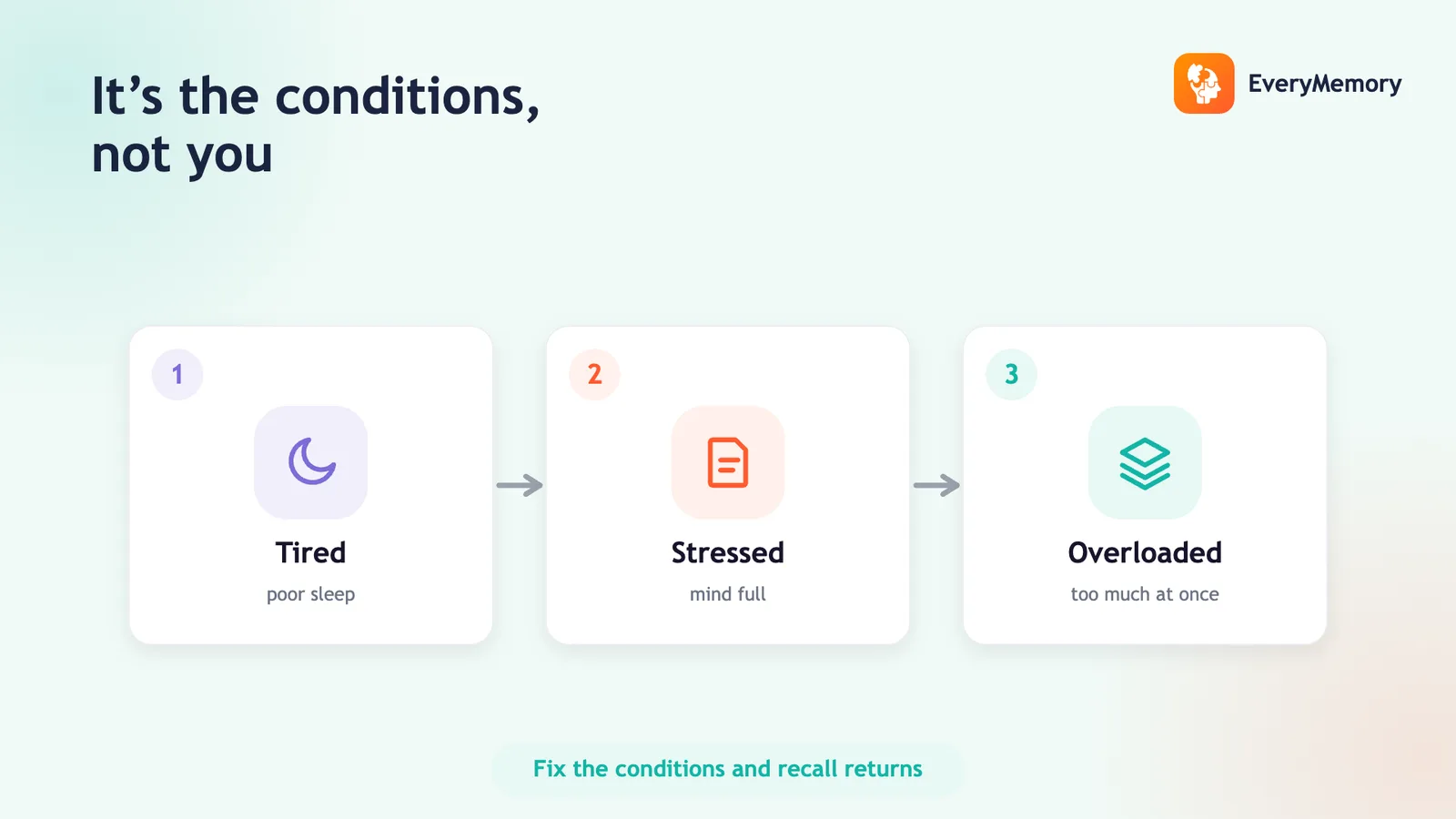 It’s the conditions, not you

EveryMemory

1

Tired

poor sleep

2

Stressed

mind full

3

Overloaded

too much at once

Fix the conditions and recall returns